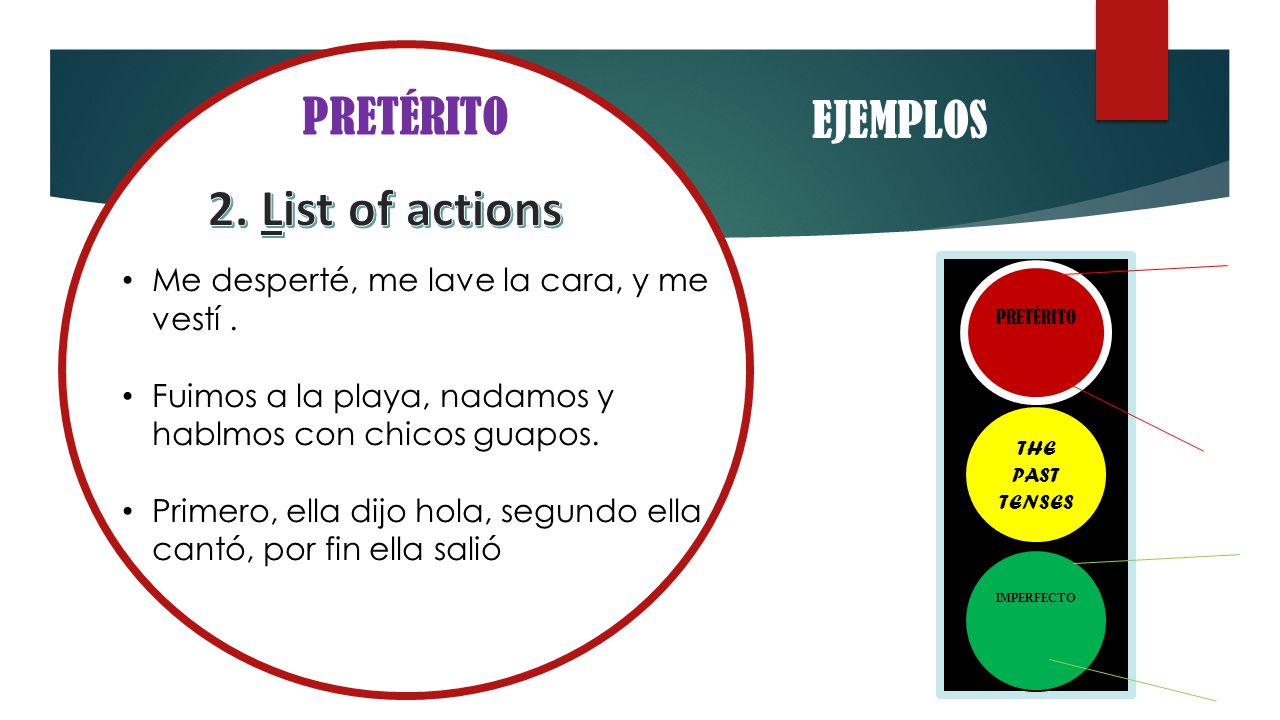 PRETÉRITO

EJEMPLOS

2. List of actions

• Me desperté, me lave la cara, y me vestí .

• Fuimos a la playa, nadamos y hablmos con chicos guapos.

• Primero, ella dijo hola, segundo ella cantó, por fin ella salió

PRETÉRITO

THE PAST TENSES

IMPERFECTO